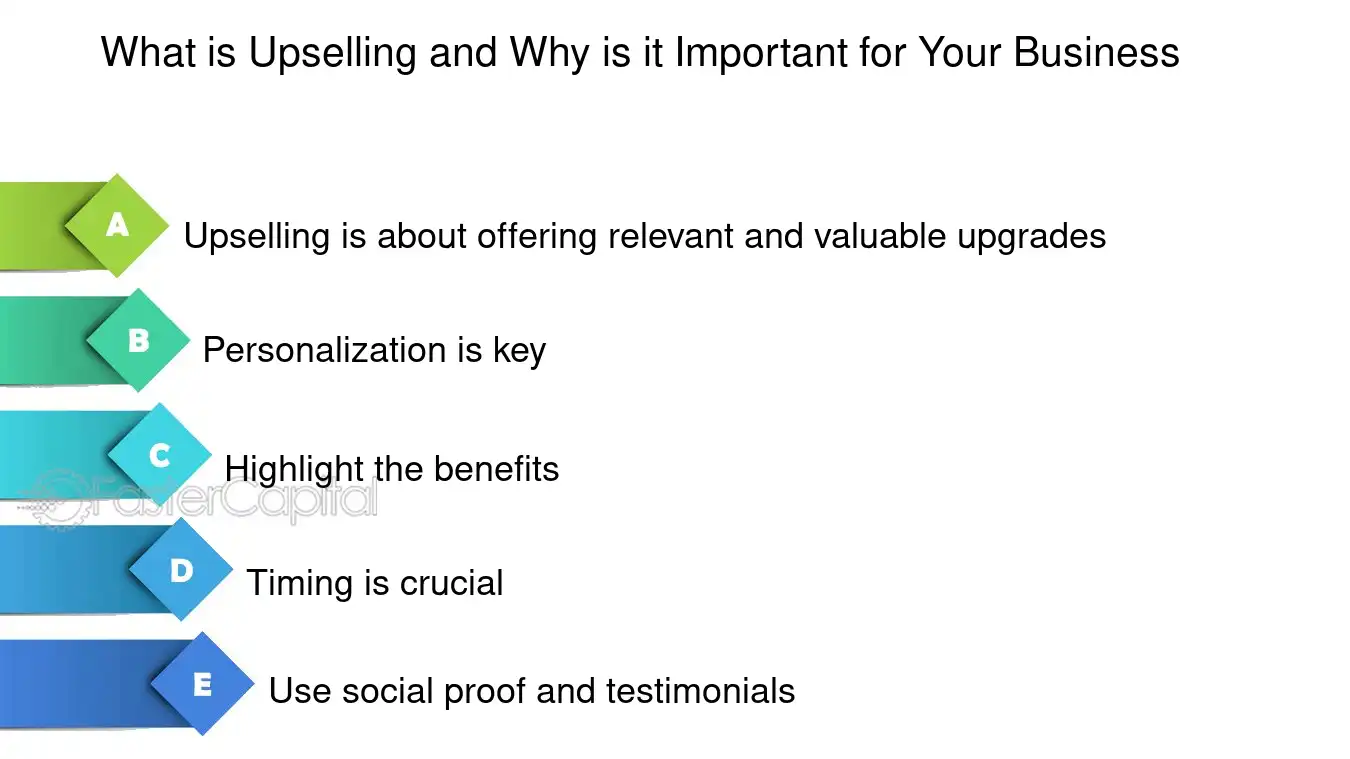 What is Upselling and Why is it Important for Your Business

A
Upselling is about offering relevant and valuable upgrades

B
Personalization is key

C
Highlight the benefits

D
Timing is crucial

E
Use social proof and testimonials

FasterCapital